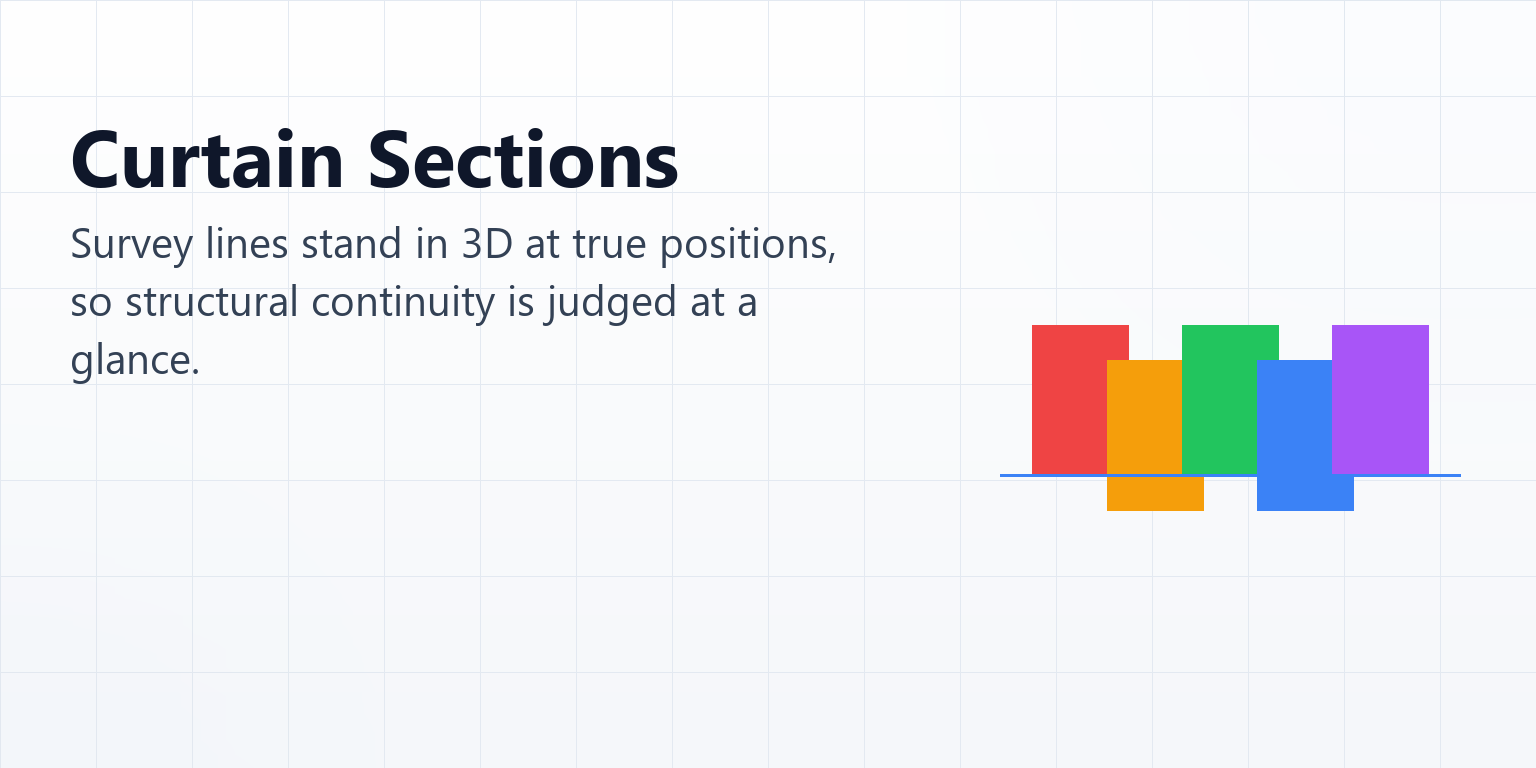 Curtain Sections

Survey lines stand in 3D at true positions, so structural continuity is judged at a glance.